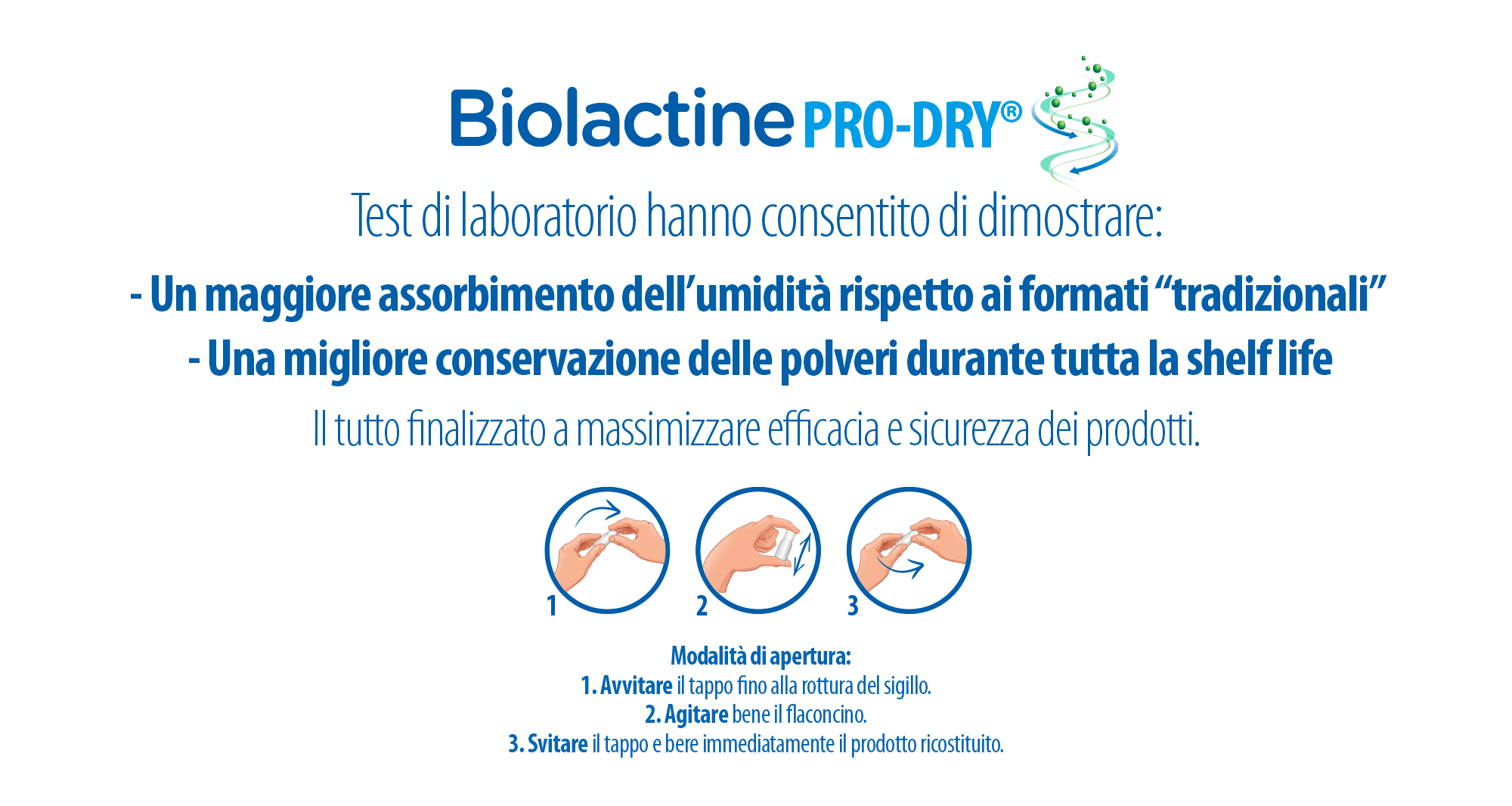 Biolactine PRO-DRY®

Test di laboratorio hanno consentito di dimostrare:

- Un maggiore assorbimento dell'umidità rispetto ai formati "tradizionali"
- Una migliore conservazione delle polveri durante tutta la shelf life

Il tutto finalizzato a massimizzare efficacia e sicurezza dei prodotti.

1 2 3

Modalità di apertura:
1. Avvitare il tappo fino alla rottura del sigillo.
2. Agitare bene il flaconcino.
3. Svitare il tappo e bere immediatamente il prodotto ricostituito.